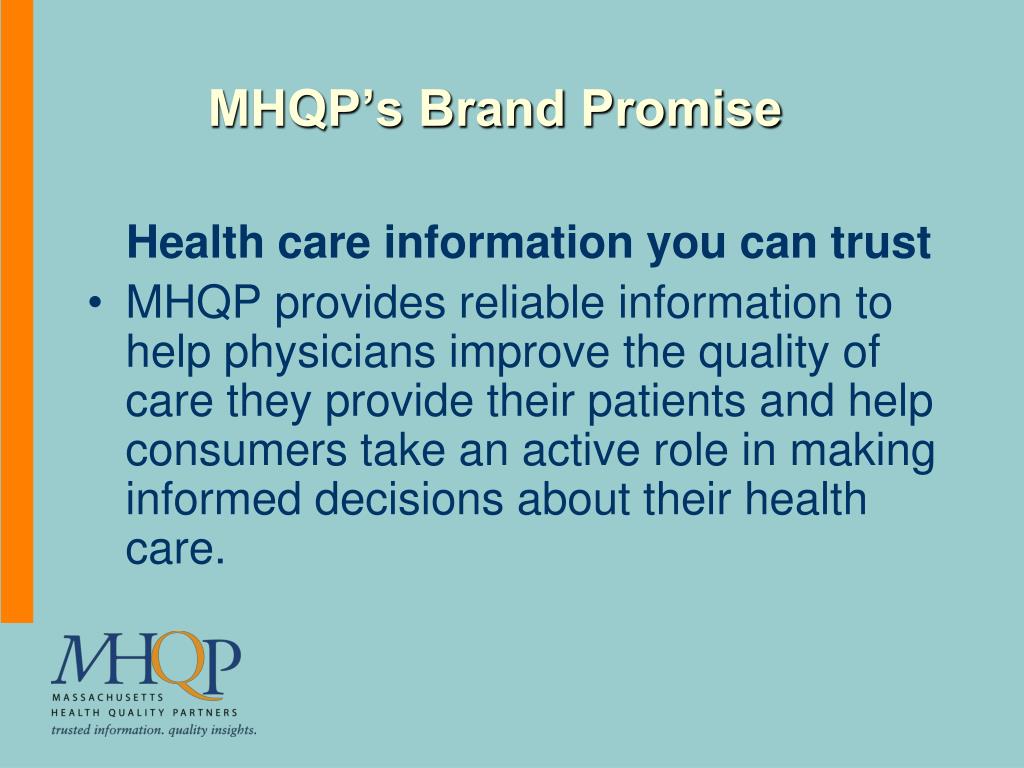 MHQP's Brand Promise

Health care information you can trust

• MHQP provides reliable information to help physicians improve the quality of care they provide their patients and help consumers take an active role in making informed decisions about their health care.

MHQP
MASSACHUSETTS
HEALTH QUALITY PARTNERS
trusted information. quality insights.